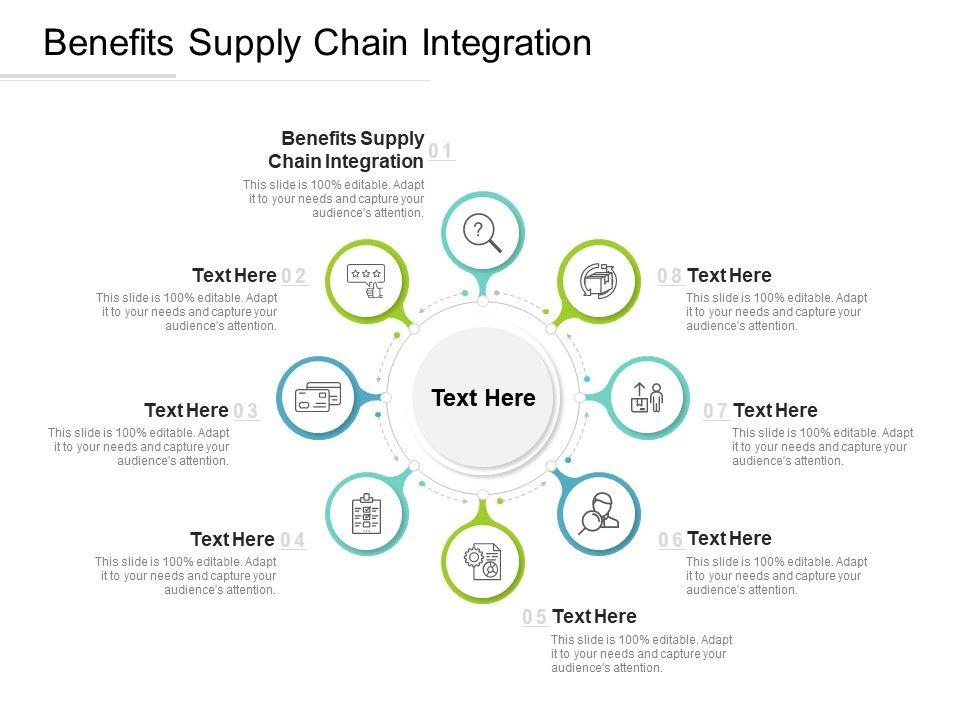 Benefits Supply Chain Integration

Benefits Supply Chain Integration 01
This slide is 100% editable. Adapt it to your needs and capture your audience's attention.

Text Here 02
This slide is 100% editable. Adapt it to your needs and capture your audience's attention.

Text Here 03
This slide is 100% editable. Adapt it to your needs and capture your audience's attention.

Text Here 04
This slide is 100% editable. Adapt it to your needs and capture your audience's attention.

Text Here

05 Text Here
This slide is 100% editable. Adapt it to your needs and capture your audience's attention.

06 Text Here
This slide is 100% editable. Adapt it to your needs and capture your audience's attention.

07 Text Here
This slide is 100% editable. Adapt it to your needs and capture your audience's attention.

08 Text Here
This slide is 100% editable. Adapt it to your needs and capture your audience's attention.